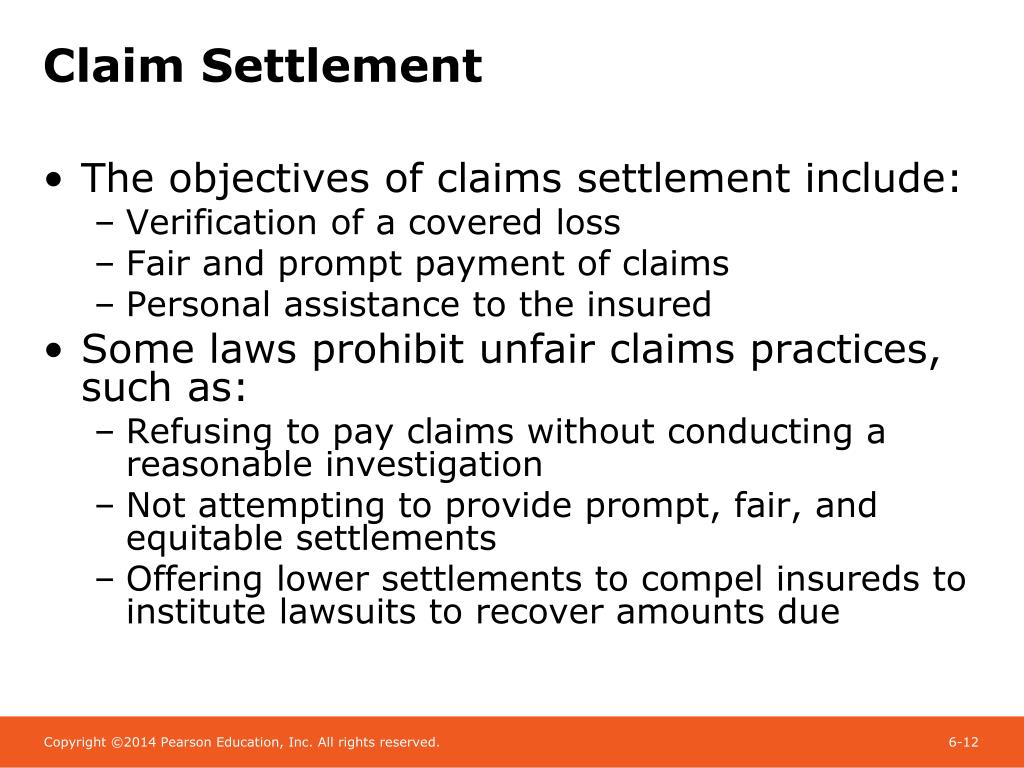 Claim Settlement

• The objectives of claims settlement include:
– Verification of a covered loss
– Fair and prompt payment of claims
– Personal assistance to the insured

• Some laws prohibit unfair claims practices, such as:
– Refusing to pay claims without conducting a reasonable investigation
– Not attempting to provide prompt, fair, and equitable settlements
– Offering lower settlements to compel insureds to institute lawsuits to recover amounts due

Copyright ©2014 Pearson Education, Inc. All rights reserved.

6-12